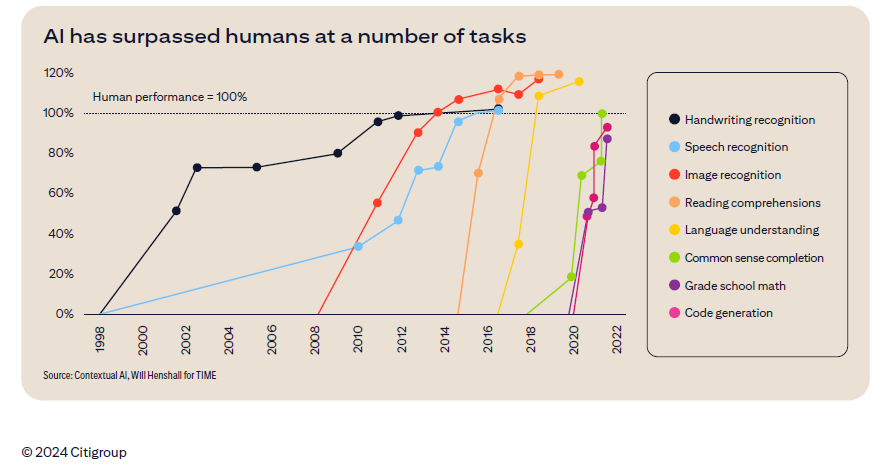 AI has surpassed humans at a number of tasks

120%
100%
80%
60%
40%
20%
0%

Human performance = 100%

1998
2000
2002
2004
2006
2008
2010
2012
2014
2016
2018
2020
2022

Handwriting recognition
Speech recognition
Image recognition
Reading comprehensions
Language understanding
Common sense completion
Grade school math
Code generation

Source: Contextual AI, Will Henshall for TIME

© 2024 Citigroup